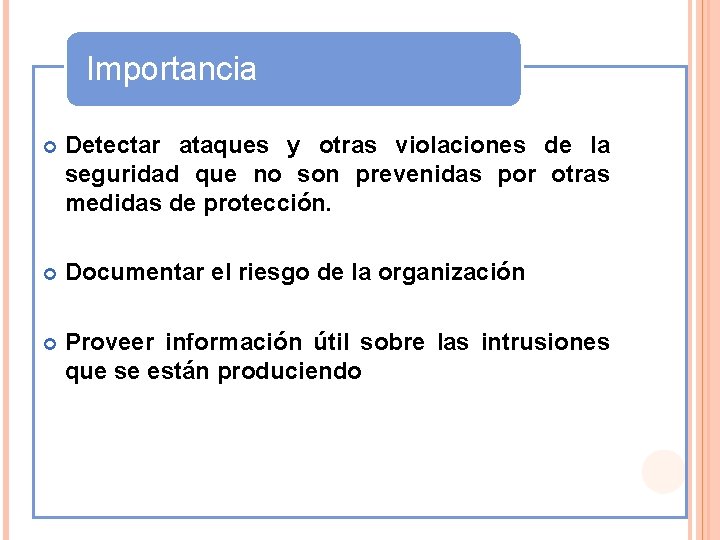 Importancia

Detectar ataques y otras violaciones de la seguridad que no son prevenidas por otras medidas de protección.

Documentar el riesgo de la organización

Proveer información útil sobre las intrusiones que se están produciendo